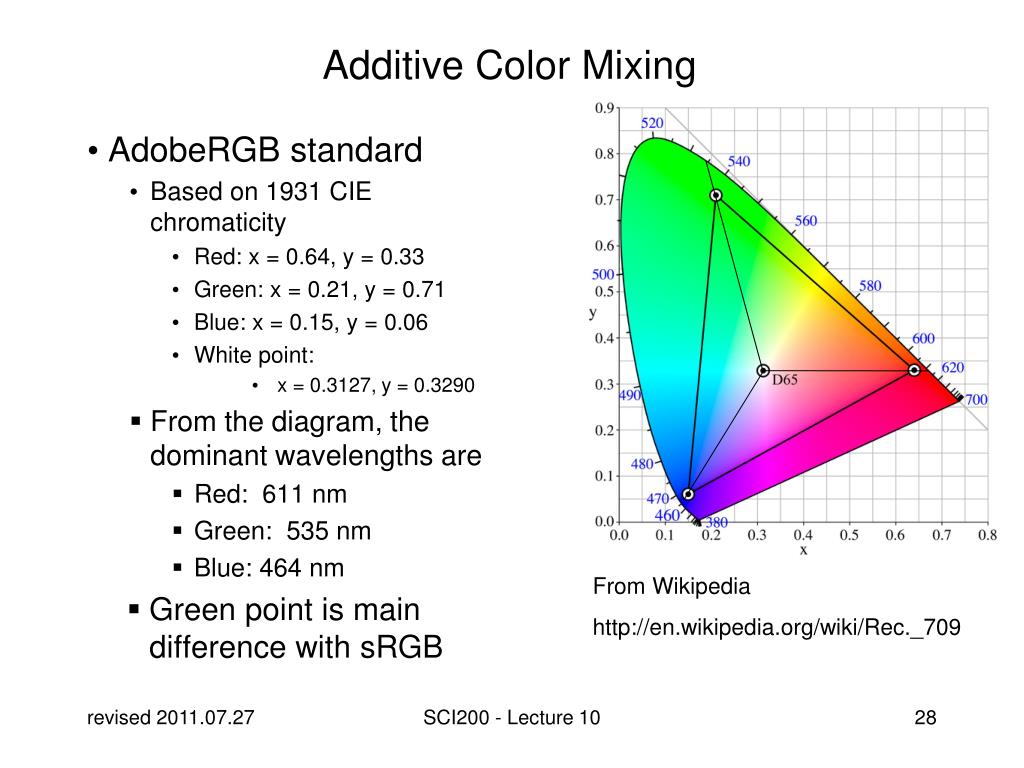 Additive Color Mixing

• AdobeRGB standard
  • Based on 1931 CIE chromaticity
    • Red: x = 0.64, y = 0.33
    • Green: x = 0.21, y = 0.71
    • Blue: x = 0.15, y = 0.06
    • White point:
      • x = 0.3127, y = 0.3290
  ▪ From the diagram, the dominant wavelengths are
    ▪ Red: 611 nm
    ▪ Green: 535 nm
    ▪ Blue: 464 nm
  ▪ Green point is main difference with sRGB

0.9
0.8
0.7
0.6
0.5
0.4
0.3
0.2
0.1
0.0
y
520
540
560
580
600
620
700
500
490
480
470
460
380
D65
0.0 0.1 0.2 0.3 0.4 0.5 0.6 0.7 0.8
x

From Wikipedia
http://en.wikipedia.org/wiki/Rec._709

revised 2011.07.27
SCI200 - Lecture 10
28